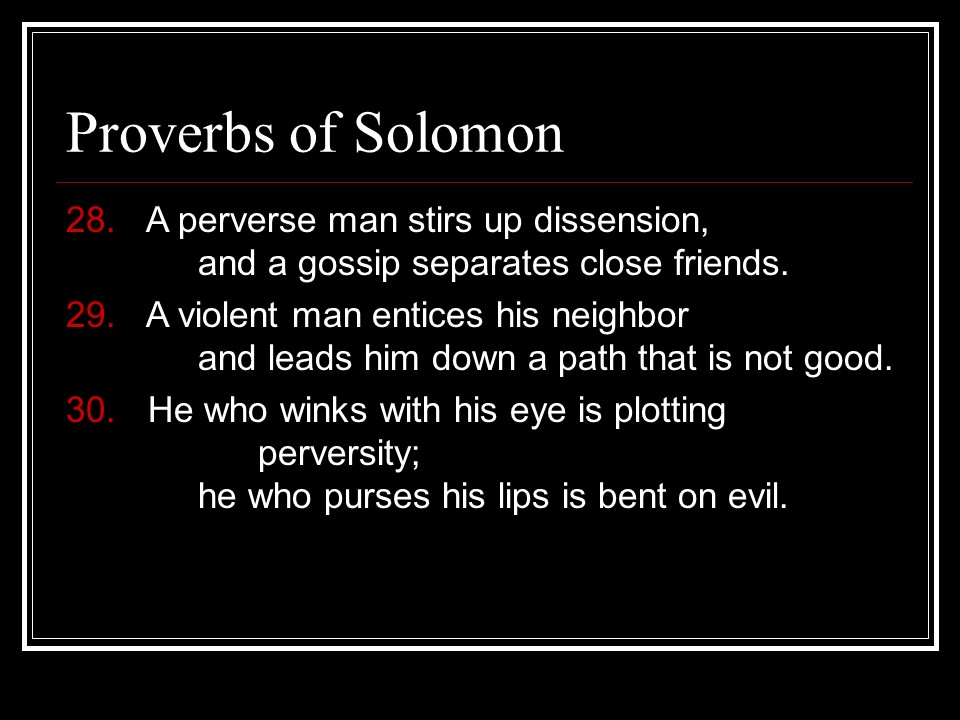 Proverbs of Solomon

28. A perverse man stirs up dissension,
and a gossip separates close friends.

29. A violent man entices his neighbor
and leads him down a path that is not good.

30. He who winks with his eye is plotting perversity;
he who purses his lips is bent on evil.